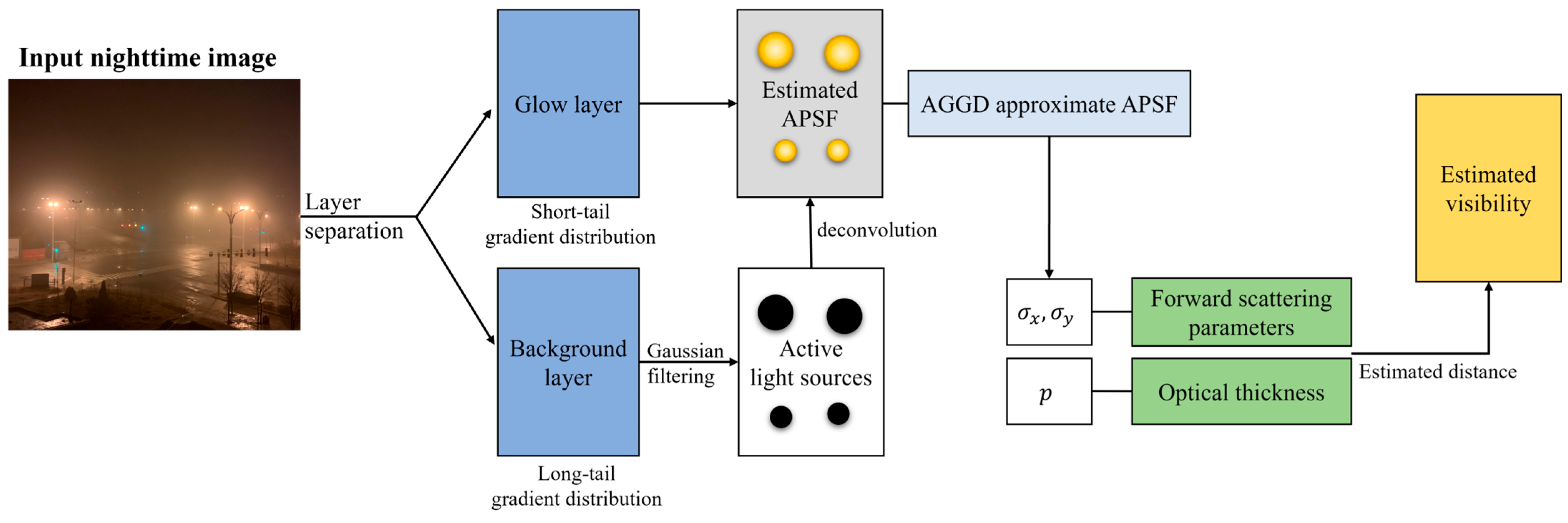 Input nighttime image

Layer separation

Glow layer

Short-tail gradient distribution

Background layer

Long-tail gradient distribution

Gaussian filtering

Estimated APSF

deconvolution

Active light sources

AGGD approximate APSF

$\sigma_x, \sigma_y$

Forward scattering parameters

$p$

Optical thickness

Estimated distance

Estimated visibility